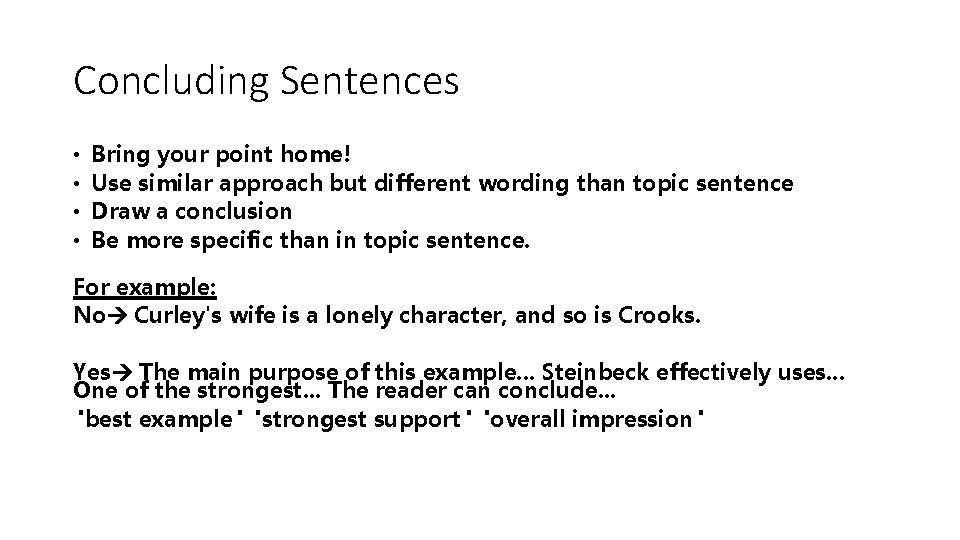 Concluding Sentences

• Bring your point home!
• Use similar approach but different wording than topic sentence
• Draw a conclusion
• Be more specific than in topic sentence.

For example:
No→ Curley's wife is a lonely character, and so is Crooks.

Yes→ The main purpose of this example… Steinbeck effectively uses… One of the strongest… The reader can conclude…
"best example" "strongest support" "overall impression"